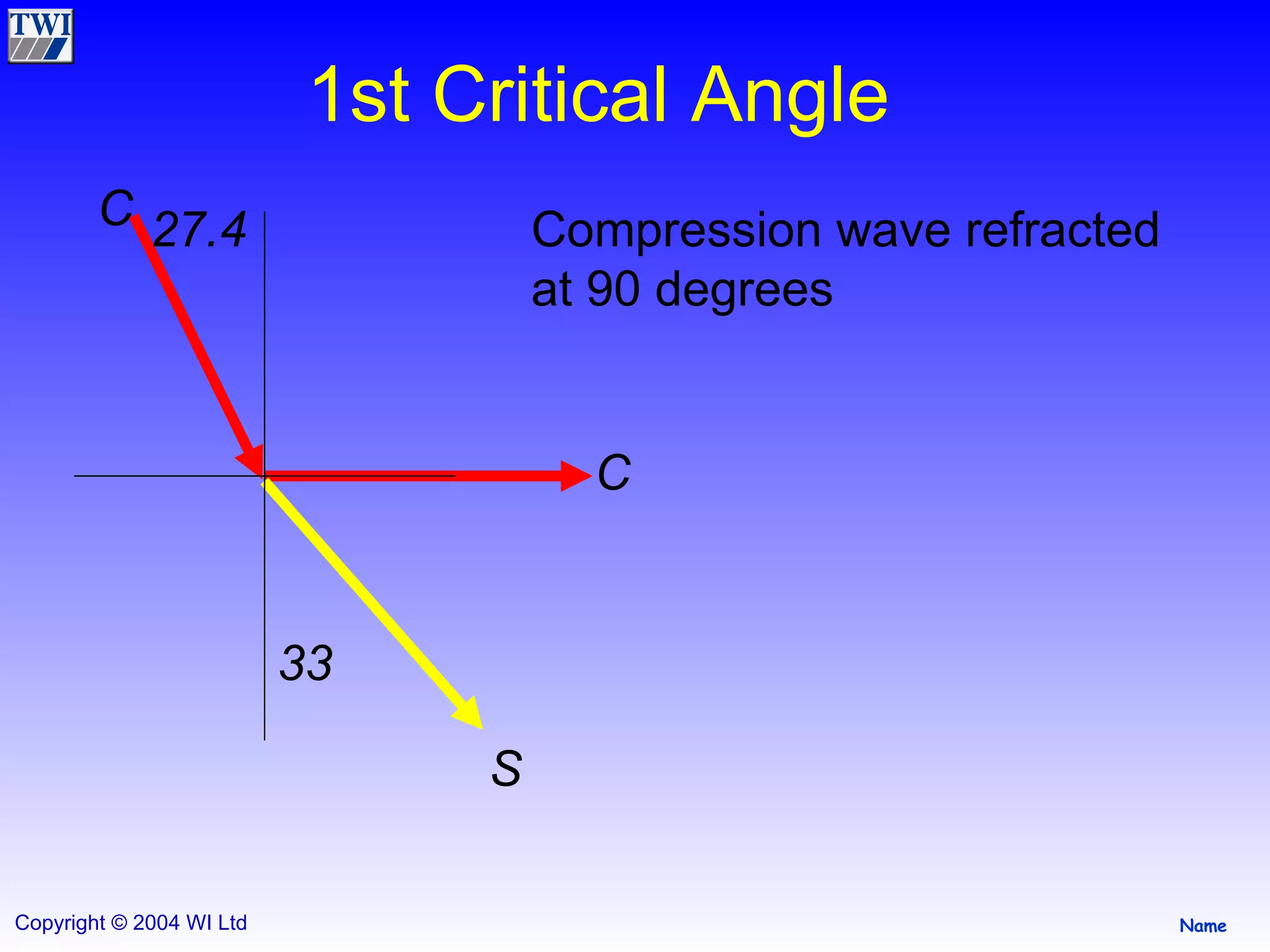 TWI

1st Critical Angle

C

27.4

Compression wave refracted at 90 degrees

C

33

S

Copyright © 2004 WI Ltd

Name